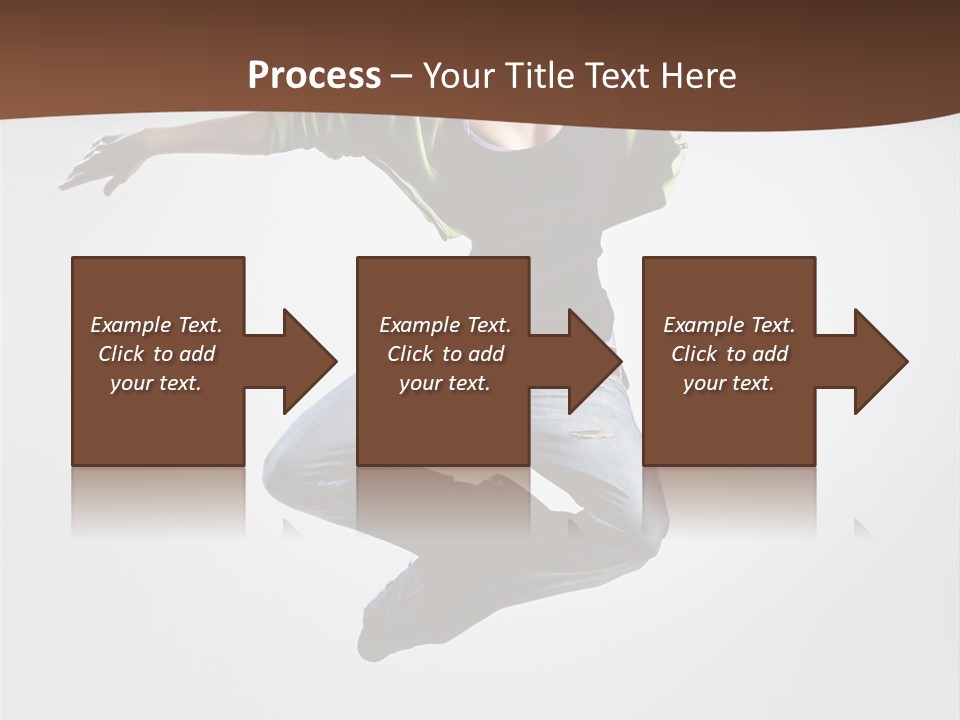 Process – Your Title Text Here

Example Text. Click to add your text.

Example Text. Click to add your text.

Example Text. Click to add your text.